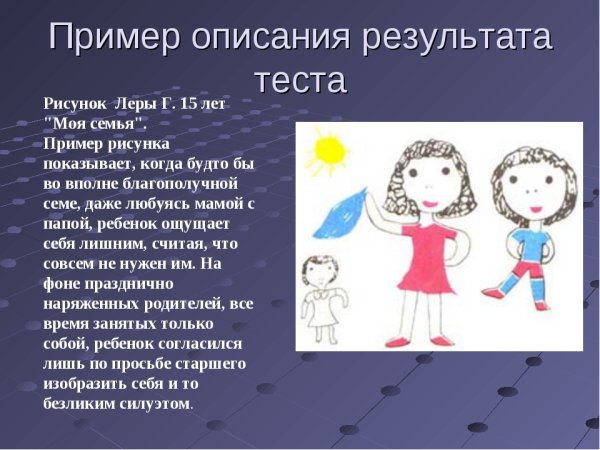 Пример описания результата теста

Рисунок Леры Г. 15 лет "Моя семья".
Пример рисунка показывает, когда будто бы во вполне благополучной семе, даже любуясь мамой с папой, ребенок ощущает себя лишним, считая, что совсем не нужен им. На фоне празднично наряженных родителей, все время занятых только собой, ребенок согласился лишь по просьбе старшего изобразить себя и то безликим силуэтом.